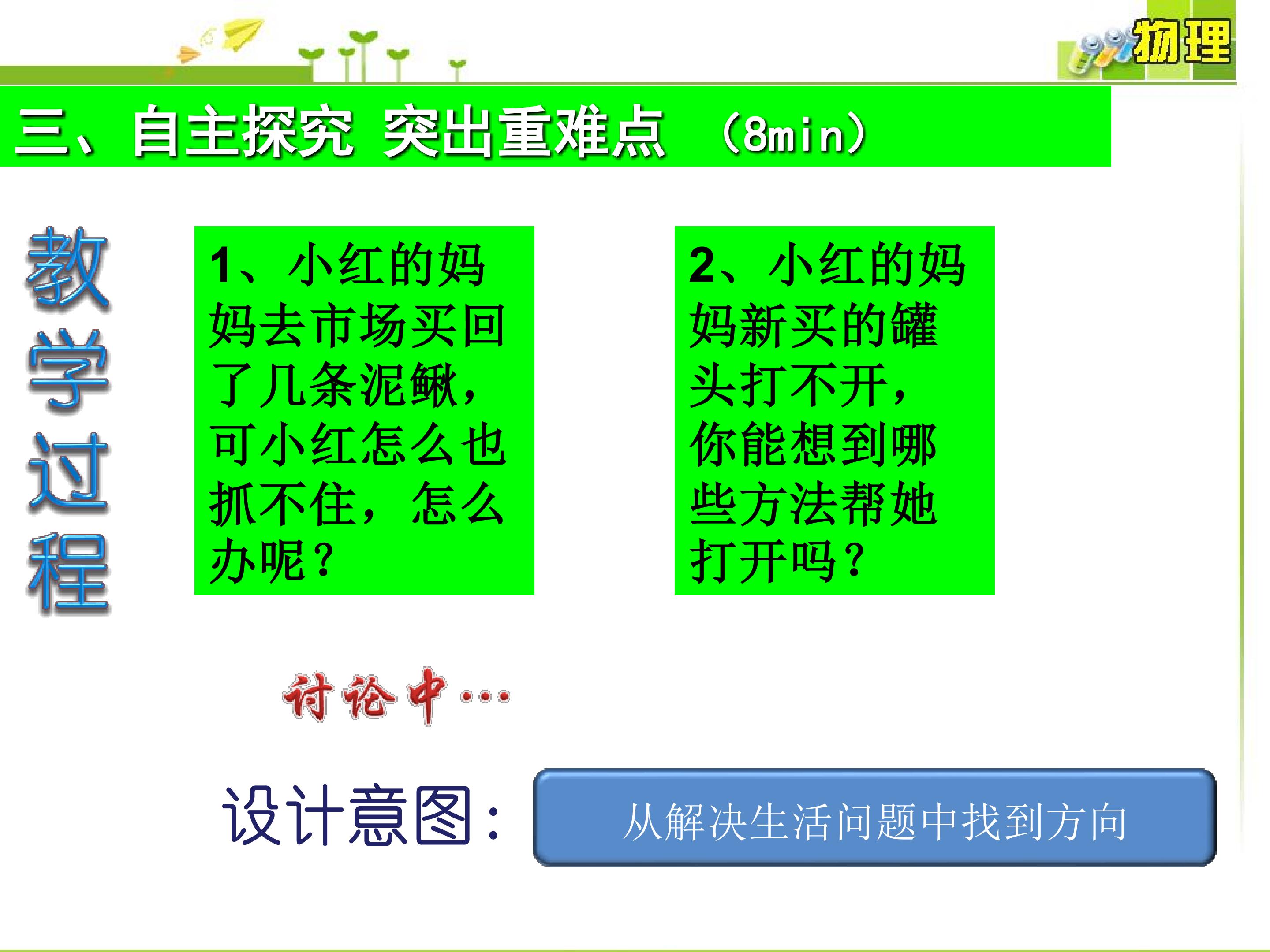 物理

三、自主探究 突出重难点 （8min）

教学过程

1、小红的妈妈去市场买回了几条泥鳅，可小红怎么也抓不住，怎么办呢？

2、小红的妈妈新买的罐头打不开，你能想到哪些方法帮她打开吗？

讨论中…

设计意图：

从解决生活问题中找到方向